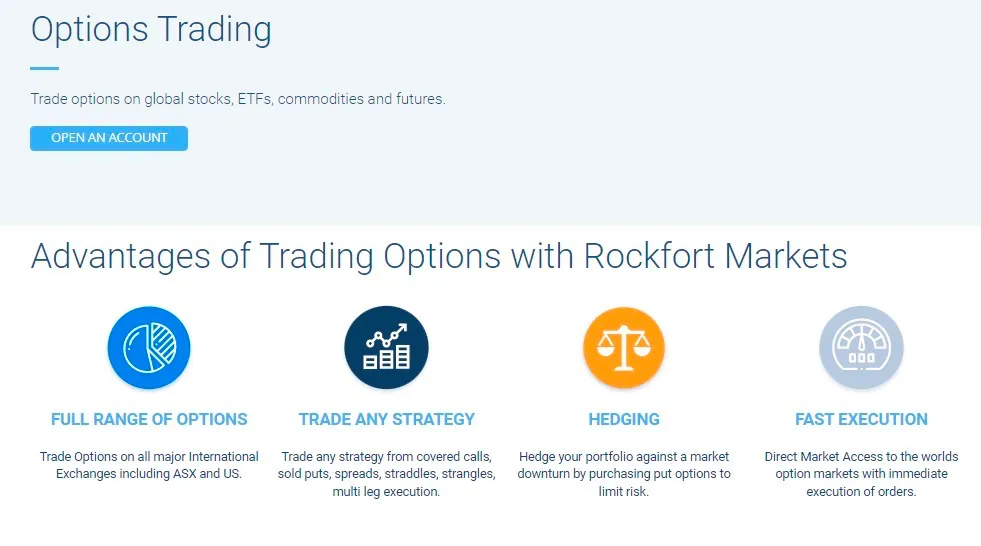 Options Trading

Trade options on global stocks, ETFs, commodities and futures.

OPEN AN ACCOUNT

Advantages of Trading Options with Rockfort Markets

FULL RANGE OF OPTIONS

Trade Options on all major International Exchanges including ASX and US.

TRADE ANY STRATEGY

Trade any strategy from covered calls, sold puts, spreads, straddles, strangles, multi leg execution.

HEDGING

Hedge your portfolio against a market downturn by purchasing put options to limit risk.

FAST EXECUTION

Direct Market Access to the worlds option markets with immediate execution of orders.